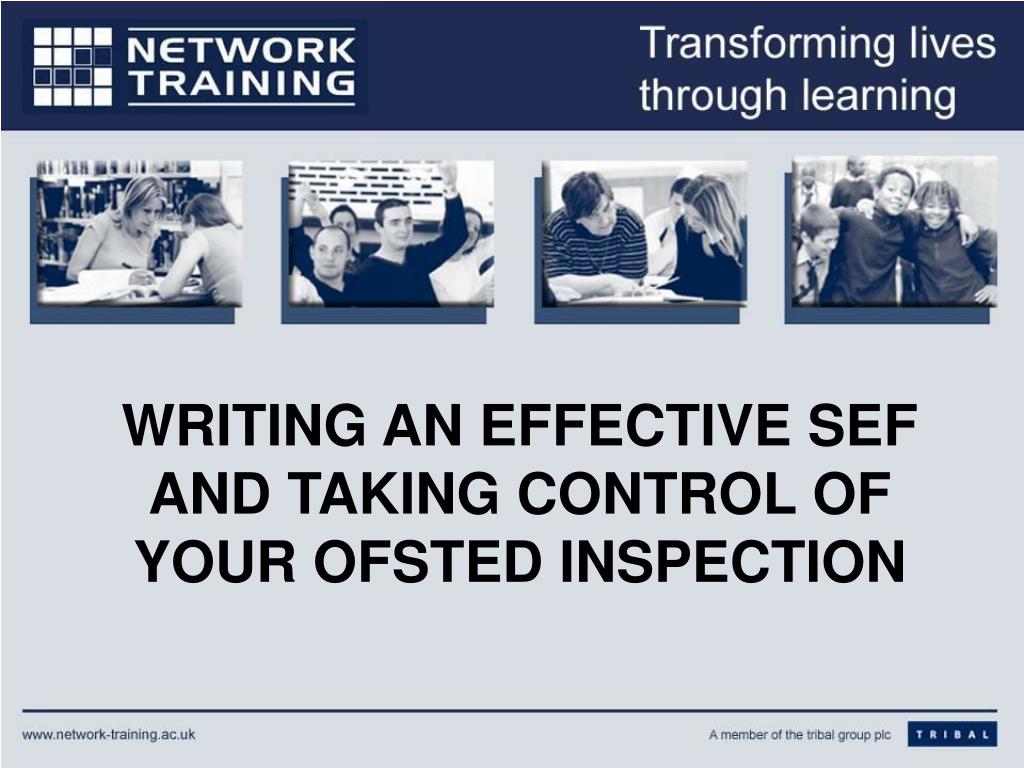 NETWORK TRAINING

Transforming lives through learning

WRITING AN EFFECTIVE SEF AND TAKING CONTROL OF YOUR OFSTED INSPECTION

www.network-training.ac.uk

A member of the tribal group plc

TRIBAL